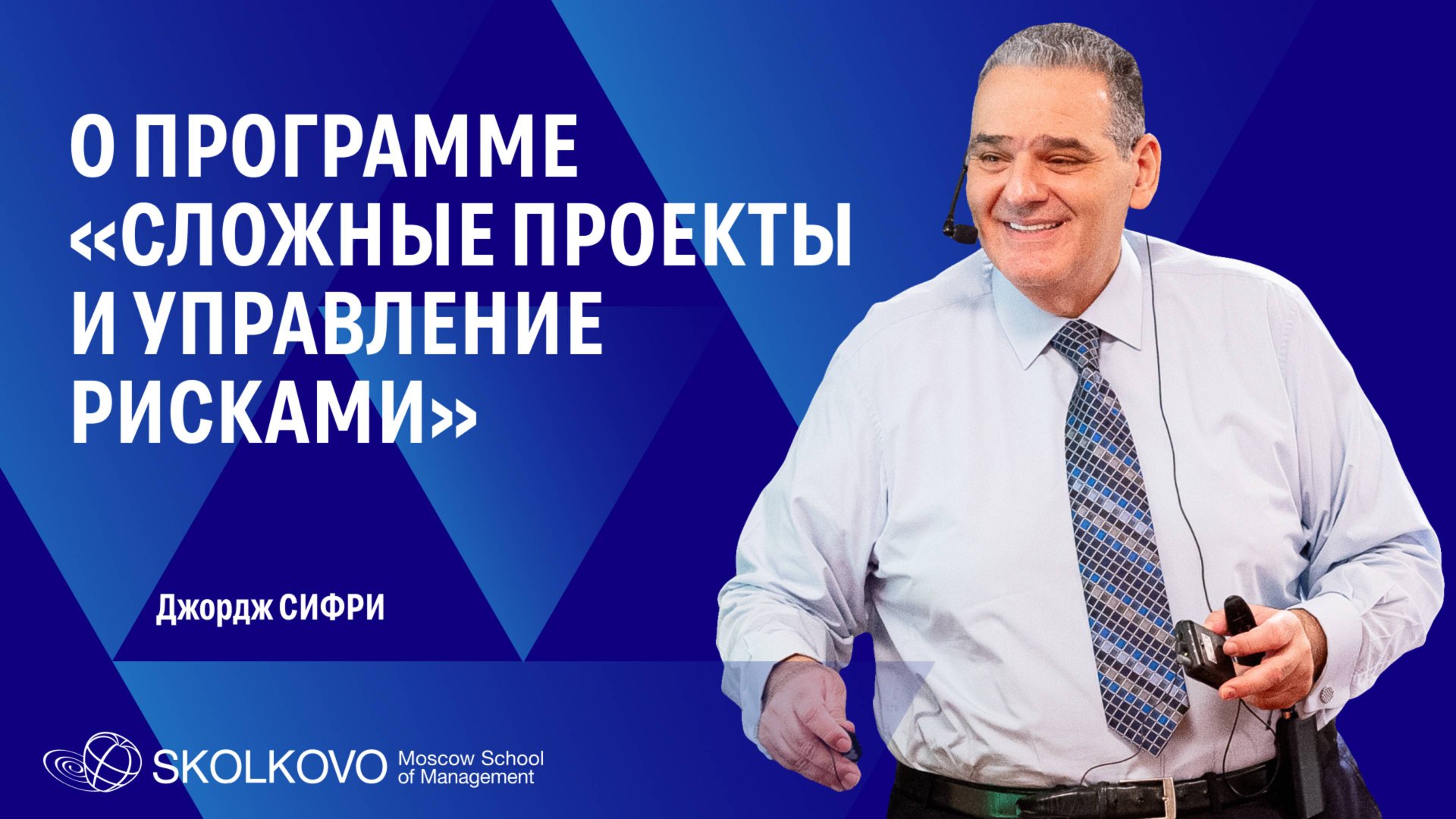 О ПРОГРАММЕ «СЛОЖНЫЕ ПРОЕКТЫ И УПРАВЛЕНИЕ РИСКАМИ»

Джордж СИФРИ

SKOLKOVO Moscow School of Management